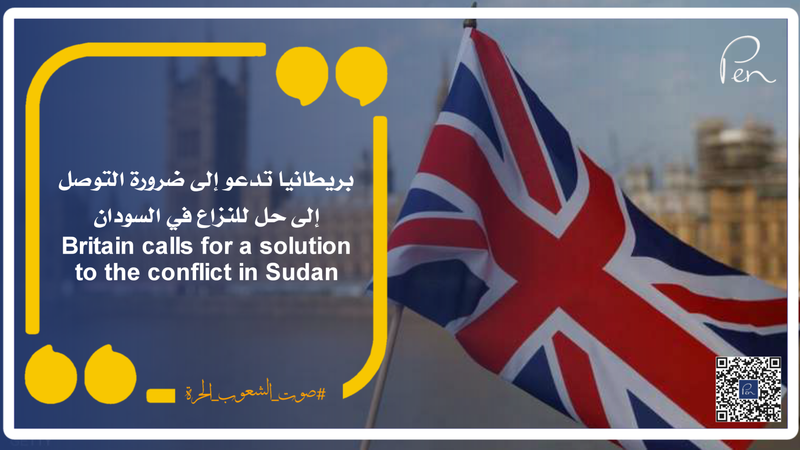 Pen

بريطانيا تدعو إلى ضرورة التوصل إلى حل للنزاع في السودان

Britain calls for a solution to the conflict in Sudan

#صوت_الشعوب_الحرة

Pen